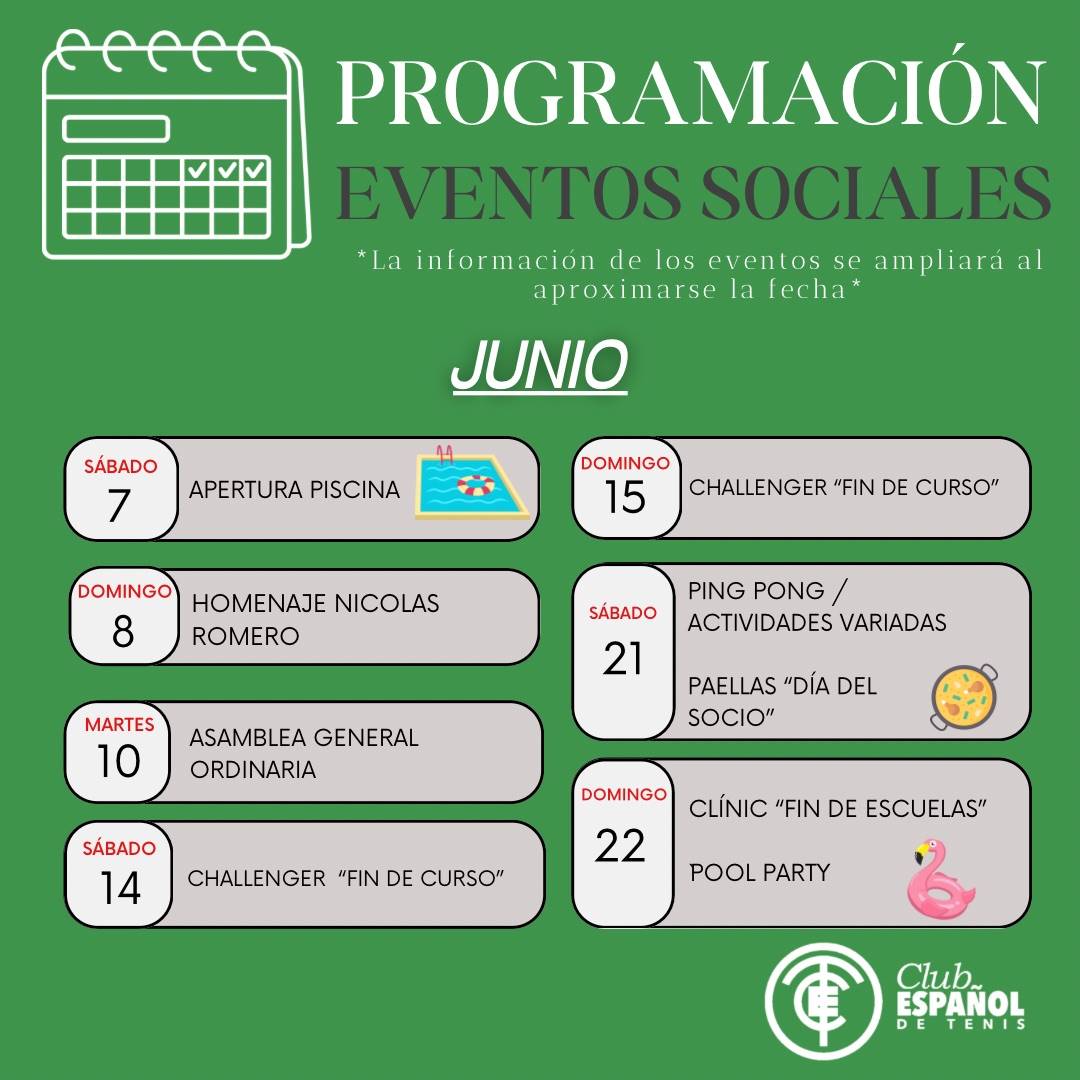 PROGRAMACIÓN
EVENTOS SOCIALES

*La información de los eventos se ampliará al aproximarse la fecha*

JUNIO

SÁBADO
7
APERTURA PISCINA

DOMINGO
8
HOMENAJE NICOLAS ROMERO

MARTES
10
ASAMBLEA GENERAL ORDINARIA

SÁBADO
14
CHALLENGER "FIN DE CURSO"

DOMINGO
15
CHALLENGER "FIN DE CURSO"

SÁBADO
21
PING PONG / ACTIVIDADES VARIADAS

PAELLAS "DÍA DEL SOCIO"

DOMINGO
22
CLÍNIC "FIN DE ESCUELAS"

POOL PARTY

Club ESPAÑOL DE TENIS